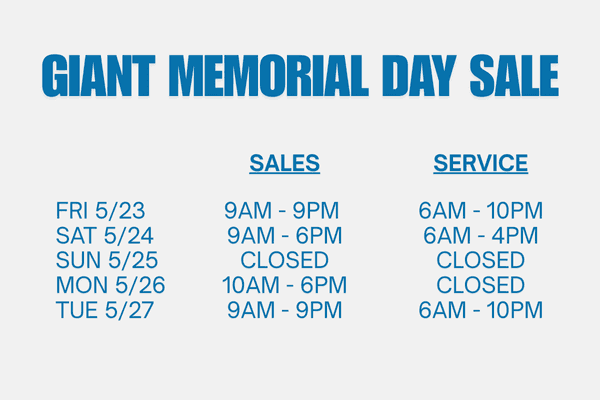 GIANT MEMORIAL DAY SALE

| | SALES | SERVICE |
|---|---|---|
| FRI 5/23 | 9AM - 9PM | 6AM - 10PM |
| SAT 5/24 | 9AM - 6PM | 6AM - 4PM |
| SUN 5/25 | CLOSED | CLOSED |
| MON 5/26 | 10AM - 6PM | CLOSED |
| TUE 5/27 | 9AM - 9PM | 6AM - 10PM |